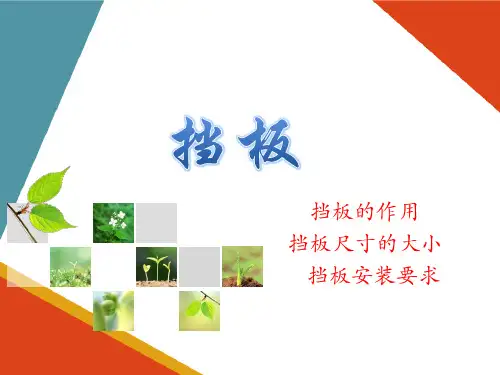 挡板

挡板的作用
挡板尺寸的大小
挡板安装要求